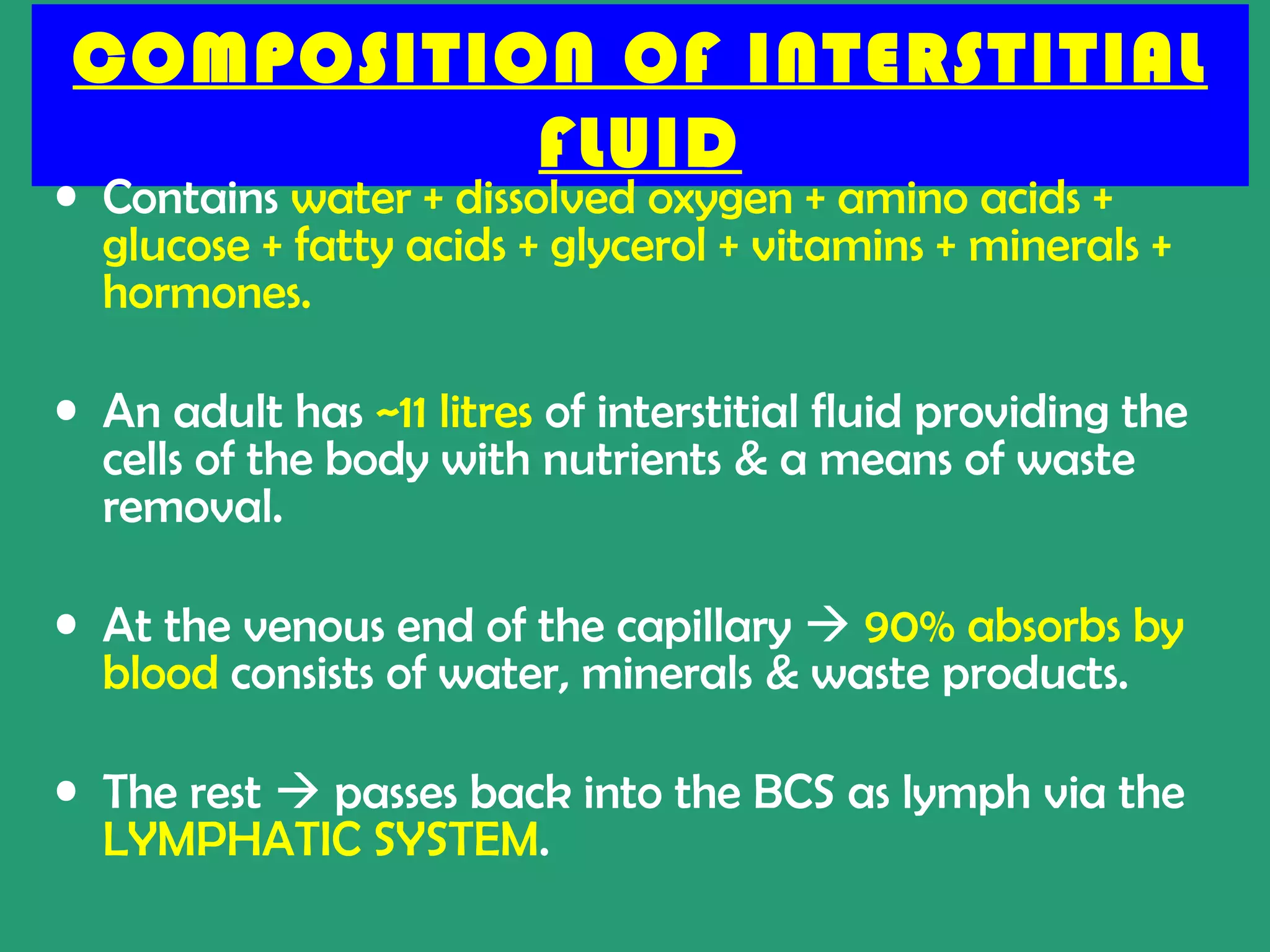 COMPOSITION OF INTERSTITIAL FLUID

• Contains water + dissolved oxygen + amino acids + glucose + fatty acids + glycerol + vitamins + minerals + hormones.

• An adult has ~11 litres of interstitial fluid providing the cells of the body with nutrients & a means of waste removal.

• At the venous end of the capillary → 90% absorbs by blood consists of water, minerals & waste products.

• The rest → passes back into the BCS as lymph via the LYMPHATIC SYSTEM.